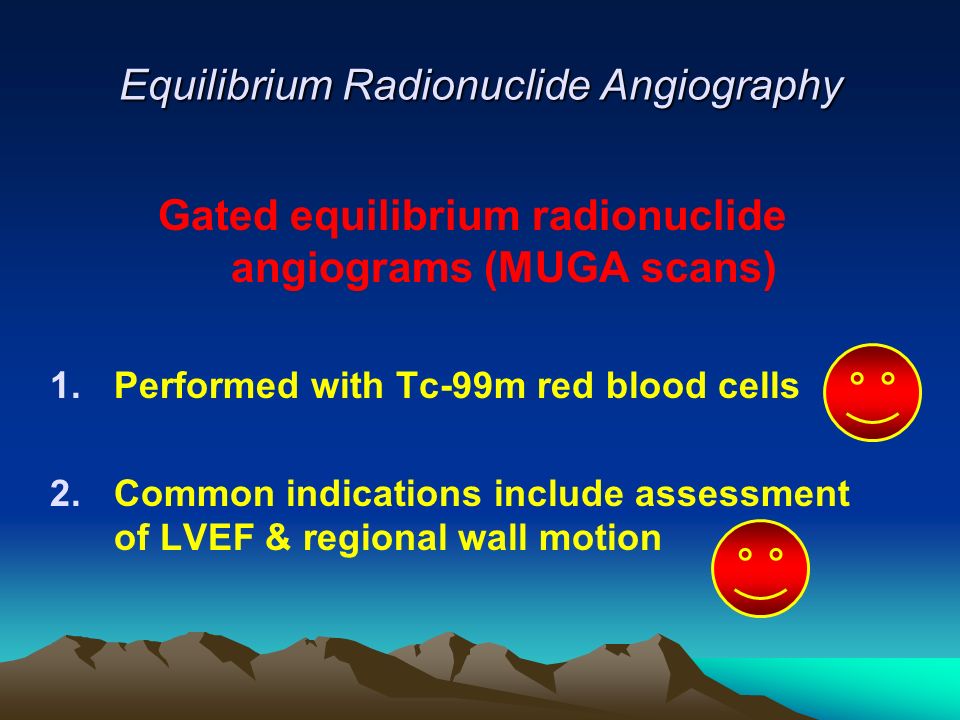 Equilibrium Radionuclide Angiography

Gated equilibrium radionuclide angiograms (MUGA scans)

1. Performed with Tc-99m red blood cells

2. Common indications include assessment of LVEF & regional wall motion